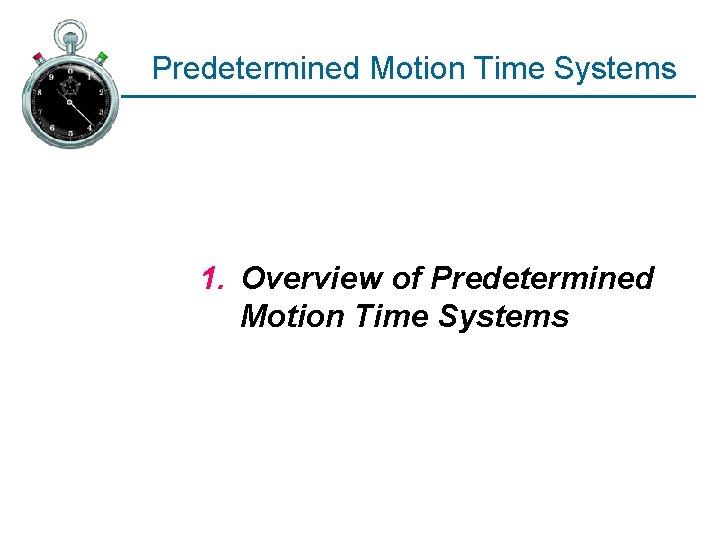 Predetermined Motion Time Systems

1. Overview of Predetermined Motion Time Systems